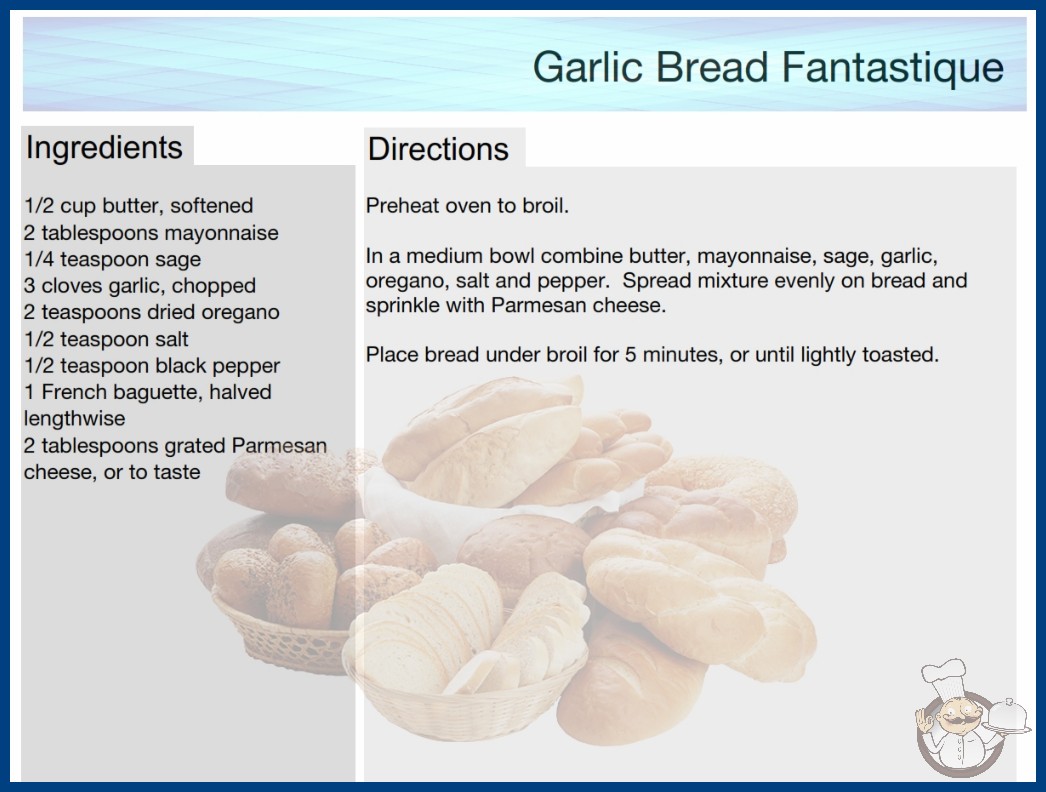 Garlic Bread Fantastique

Ingredients

1/2 cup butter, softened
2 tablespoons mayonnaise
1/4 teaspoon sage
3 cloves garlic, chopped
2 teaspoons dried oregano
1/2 teaspoon salt
1/2 teaspoon black pepper
1 French baguette, halved lengthwise
2 tablespoons grated Parmesan cheese, or to taste

Directions

Preheat oven to broil.

In a medium bowl combine butter, mayonnaise, sage, garlic, oregano, salt and pepper. Spread mixture evenly on bread and sprinkle with Parmesan cheese.

Place bread under broil for 5 minutes, or until lightly toasted.